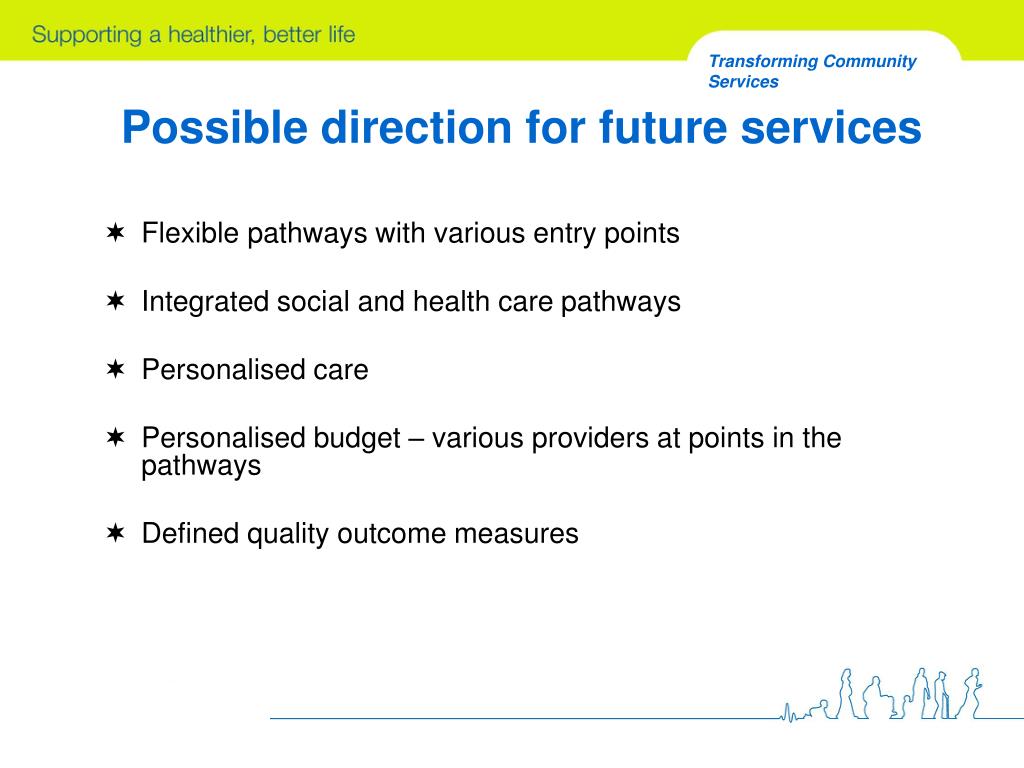 Supporting a healthier, better life

Transforming Community Services

Possible direction for future services

✶ Flexible pathways with various entry points

✶ Integrated social and health care pathways

✶ Personalised care

✶ Personalised budget – various providers at points in the pathways

✶ Defined quality outcome measures